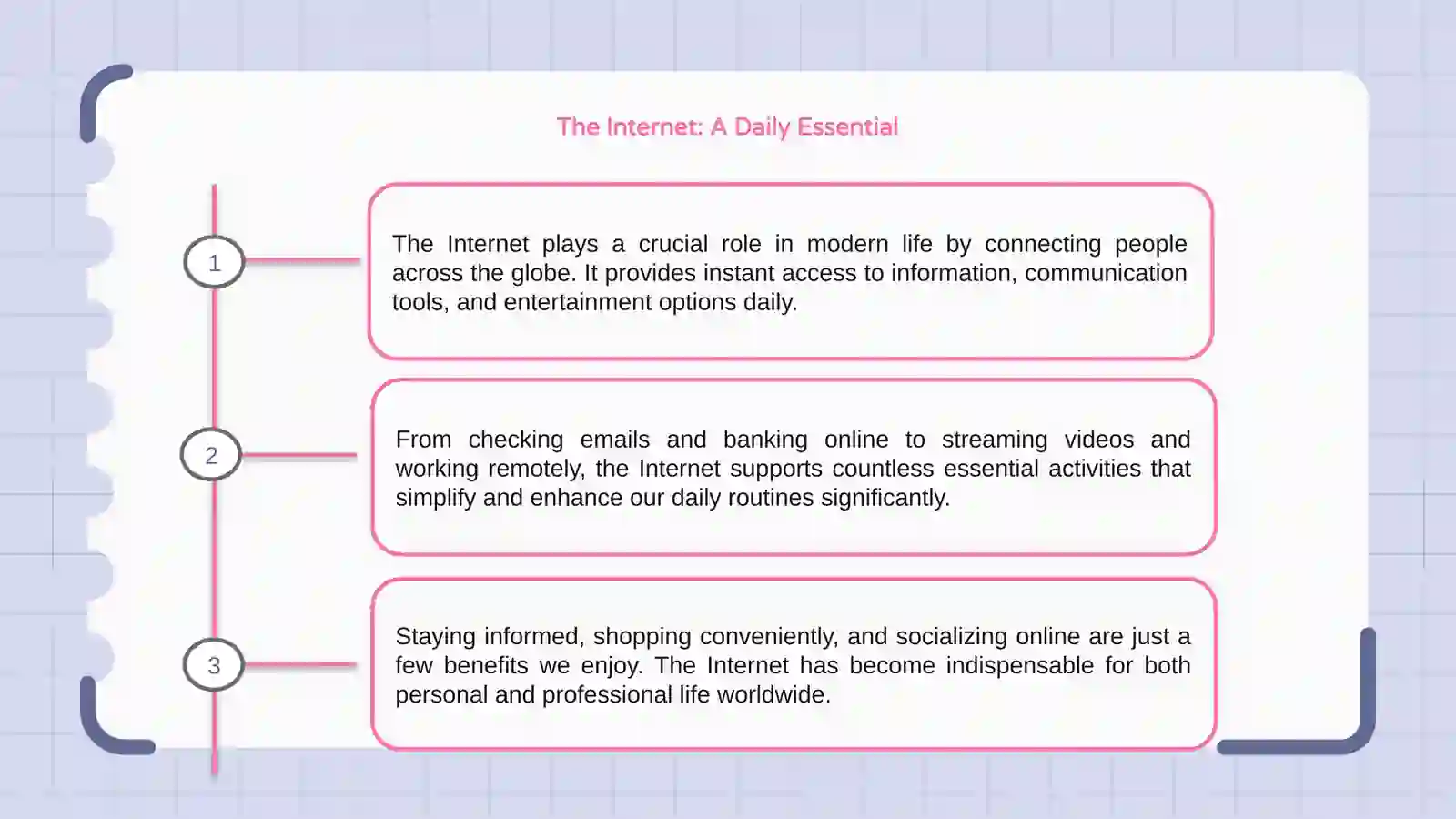 The Internet: A Daily Essential

1

The Internet plays a crucial role in modern life by connecting people across the globe. It provides instant access to information, communication tools, and entertainment options daily.

2

From checking emails and banking online to streaming videos and working remotely, the Internet supports countless essential activities that simplify and enhance our daily routines significantly.

3

Staying informed, shopping conveniently, and socializing online are just a few benefits we enjoy. The Internet has become indispensable for both personal and professional life worldwide.